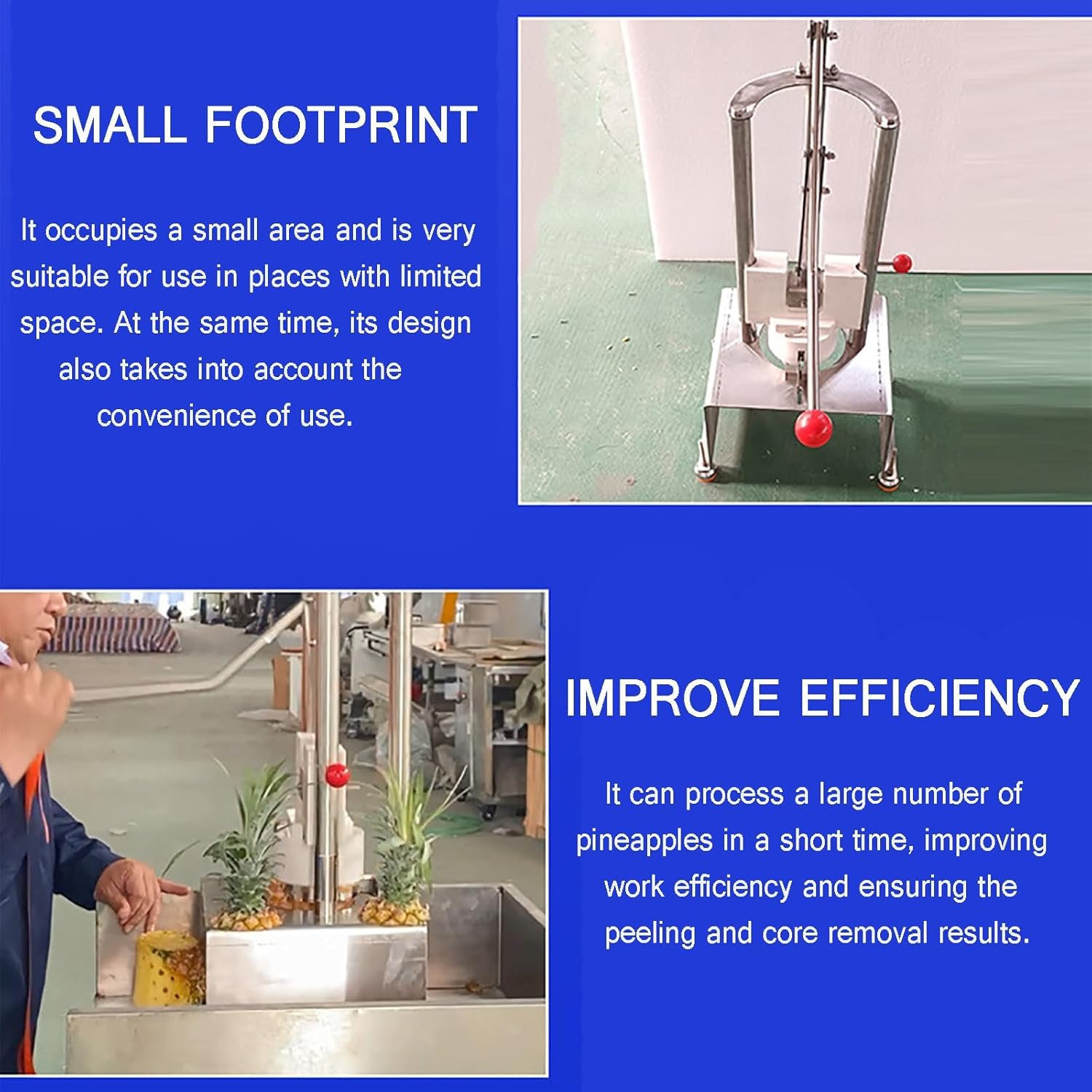 SMALL FOOTPRINT

It occupies a small area and is very suitable for use in places with limited space. At the same time, its design also takes into account the convenience of use.

IMPROVE EFFICIENCY

It can process a large number of pineapples in a short time, improving work efficiency and ensuring the peeling and core removal results.